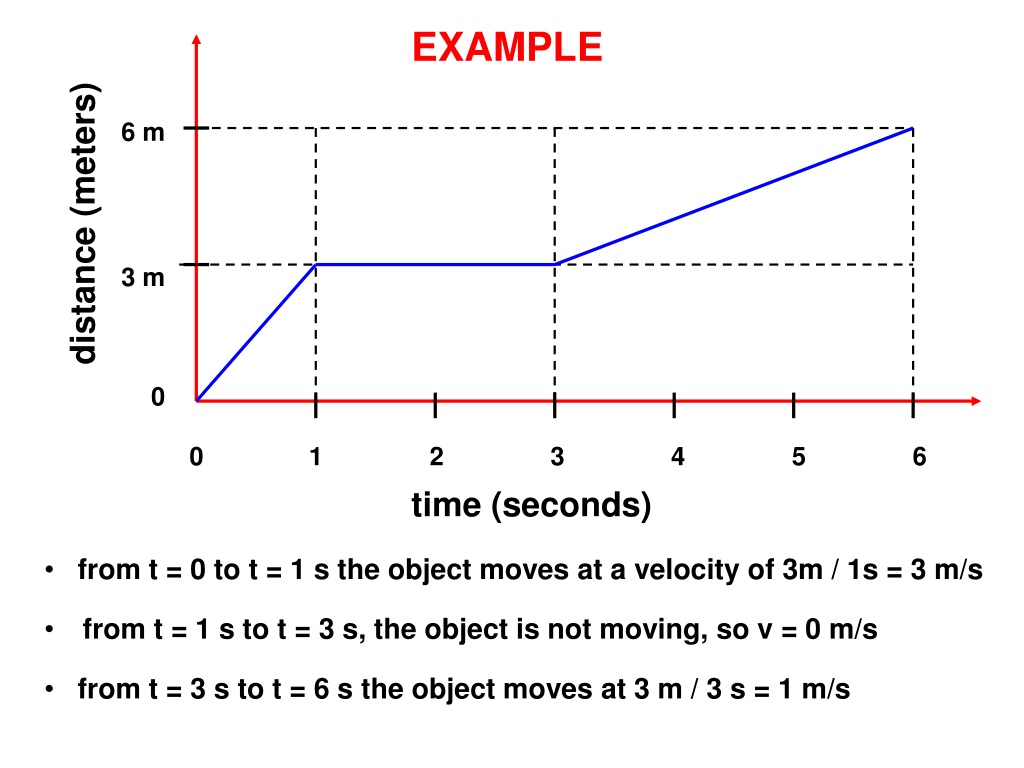 EXAMPLE

distance (meters)

6 m

3 m

0

0 1 2 3 4 5 6

time (seconds)

• from t = 0 to t = 1 s the object moves at a velocity of 3m / 1s = 3 m/s

• from t = 1 s to t = 3 s, the object is not moving, so v = 0 m/s

• from t = 3 s to t = 6 s the object moves at 3 m / 3 s = 1 m/s